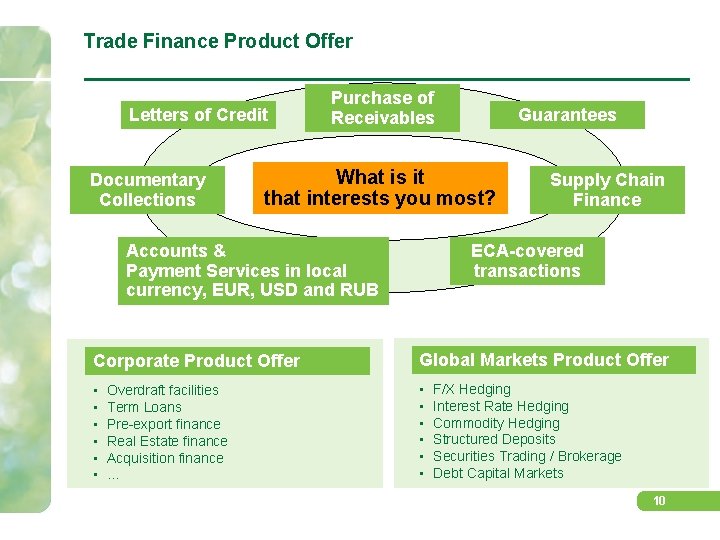 Trade Finance Product Offer

Letters of Credit

Purchase of Receivables

Guarantees

Documentary Collections

What is it that interests you most?

Supply Chain Finance

Accounts & Payment Services in local currency, EUR, USD and RUB

ECA-covered transactions

Corporate Product Offer

• Overdraft facilities
• Term Loans
• Pre-export finance
• Real Estate finance
• Acquisition finance
• ...

Global Markets Product Offer

• F/X Hedging
• Interest Rate Hedging
• Commodity Hedging
• Structured Deposits
• Securities Trading / Brokerage
• Debt Capital Markets

10